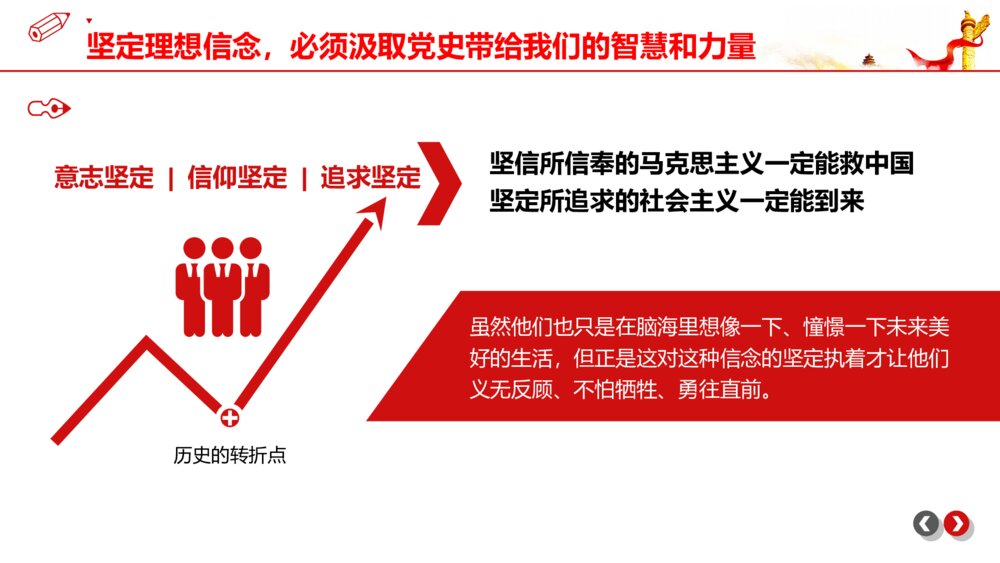 坚定理想信念，必须汲取党史带给我们的智慧和力量

意志坚定 | 信仰坚定 | 追求坚定

坚信所信奉的马克思主义一定能救中国
坚定所追求的社会主义一定能到来

虽然他们也只是在脑海里想像一下、憧憬一下未来美好的生活，但正是这对这种信念的坚定执着才让他们义无反顾、不怕牺牲、勇往直前。

历史的转折点